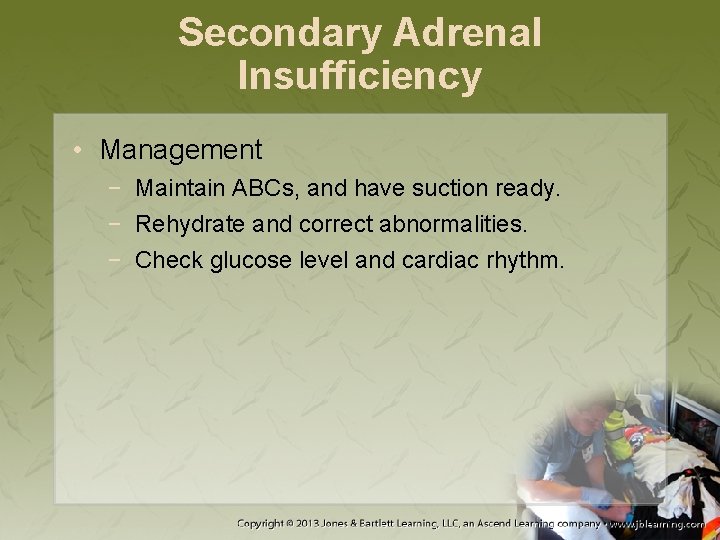 Secondary Adrenal Insufficiency

• Management
− Maintain ABCs, and have suction ready.
− Rehydrate and correct abnormalities.
− Check glucose level and cardiac rhythm.

Copyright © 2013 Jones & Bartlett Learning, LLC, an Ascend Learning company • www.jblearning.com